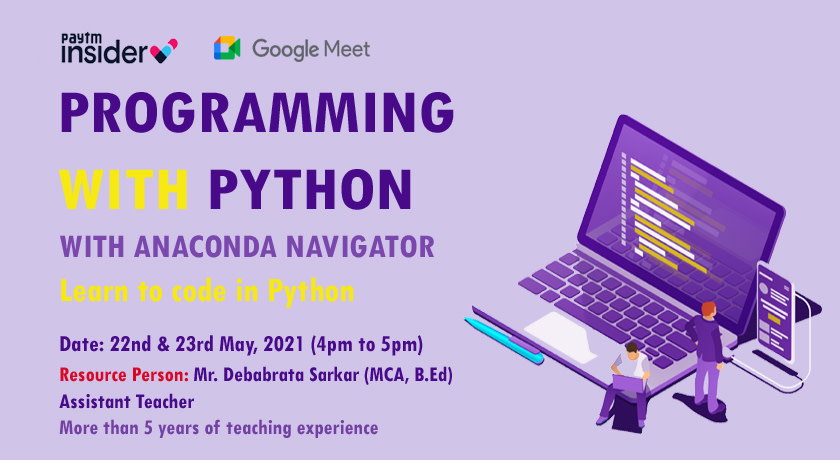 paytm insider

Google Meet

PROGRAMMING WITH PYTHON

WITH ANACONDA NAVIGATOR

Learn to code in Python

Date: 22nd & 23rd May, 2021 (4pm to 5pm)

Resource Person: Mr. Debabrata Sarkar (MCA, B.Ed)

Assistant Teacher

More than 5 years of teaching experience